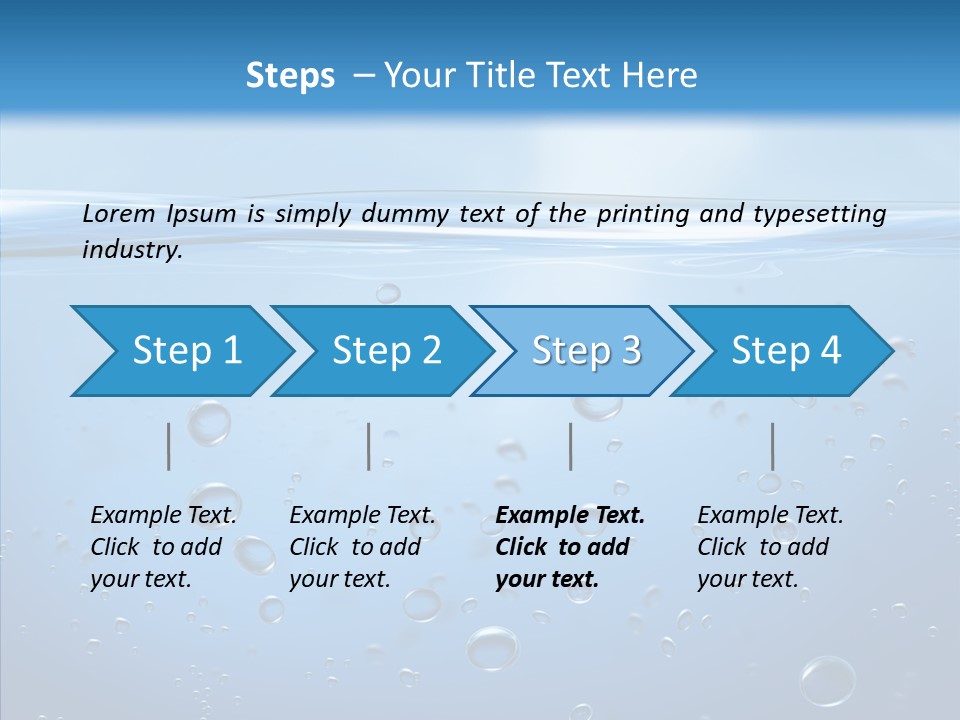 Steps – Your Title Text Here

Lorem Ipsum is simply dummy text of the printing and typesetting industry.

Step 1

Step 2

Step 3

Step 4

Example Text. Click to add your text.

Example Text. Click to add your text.

Example Text. Click to add your text.

Example Text. Click to add your text.